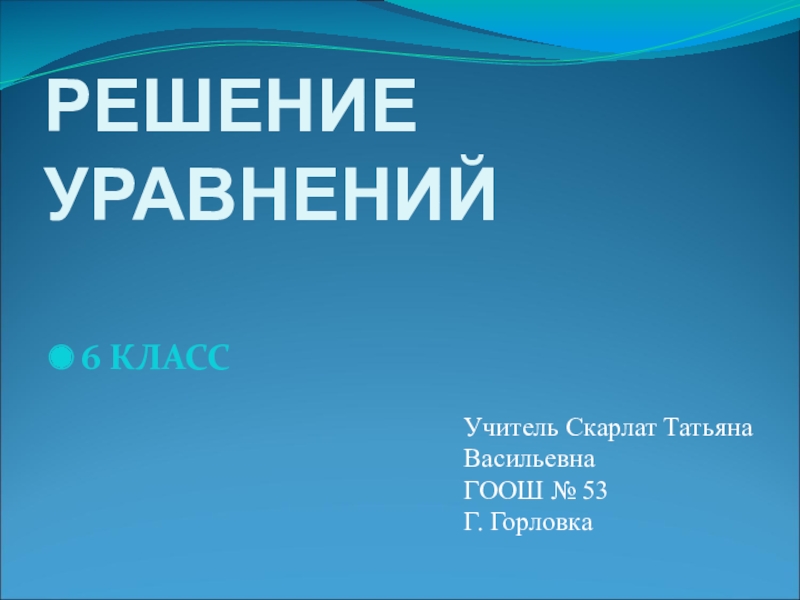 РЕШЕНИЕ УРАВНЕНИЙ

6 КЛАСС

Учитель Скарлат Татьяна Васильевна
ГООШ № 53
Г. Горловка